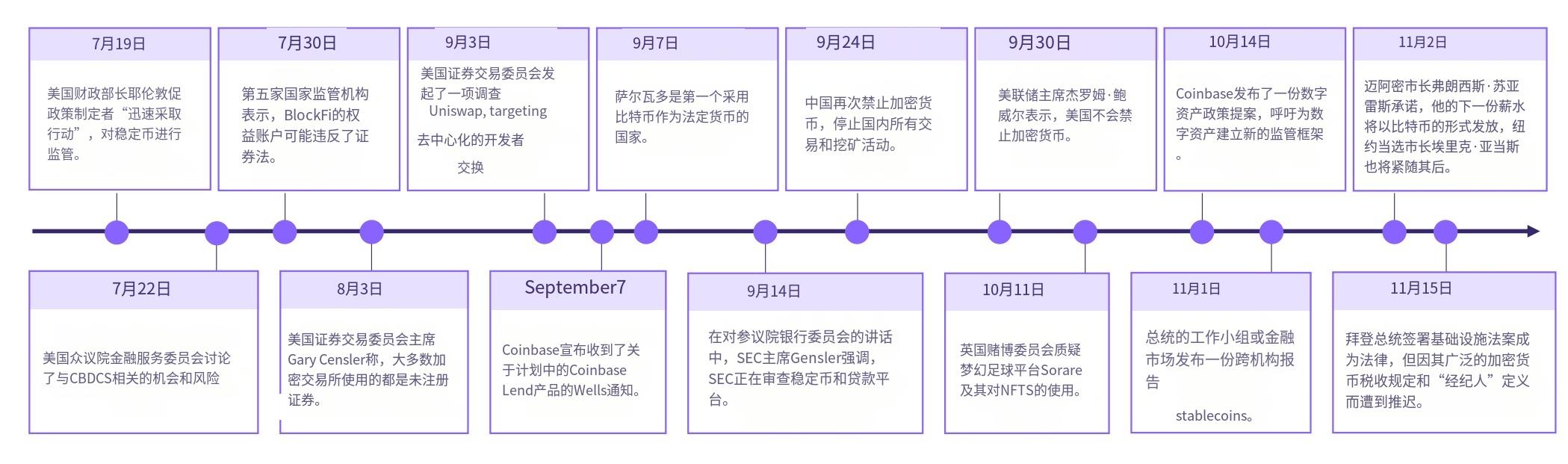 7月19日

美国财政部长耶伦敦促政策制定者“迅速采取行动”，对稳定币进行监管。

7月30日

第五家国家监管机构表示，BlockFi的权益账户可能违反了证券法。

9月3日

美国证券交易委员会发起了一项调查 Uniswap, targeting 去中心化的开发者 交换

9月7日

萨尔瓦多是第一个采用比特币作为法定货币的国家。

9月24日

中国再次禁止加密货币，停止国内所有交易和挖矿活动。

9月30日

美联储主席杰罗姆·鲍威尔表示，美国不会禁止加密货币。

10月14日

Coinbase发布了一份数字资产政策提案，呼吁为数字资产建立新的监管框架。

11月2日

迈阿密市长弗朗西斯·苏亚雷斯承诺，他的下一份薪水将以比特币的形式发放，纽约当选市长埃里克·亚当斯也将紧随其后。

7月22日

美国众议院金融服务委员会讨论了与CBDCS相关的机会和风险

8月3日

美国证券交易委员会主席Gary Censler称，大多数加密交易所使用的都是未注册证券。

September7

Coinbase宣布收到了关于计划中的Coinbase Lend产品的Wells通知。

9月14日

在对参议院银行委员会的讲话中，SEC主席Gensler强调，SEC正在审查稳定币和贷款平台。

10月11日

英国赌博委员会质疑梦幻足球平台Sorare及其对NFTS的使用。

11月1日

总统的工作小组或金融市场发布一份跨机构报告

stablecoins。

11月15日

拜登总统签署基础设施法案成为法律，但因其广泛的加密货币税收规定和“经纪人”定义而遭到推迟。